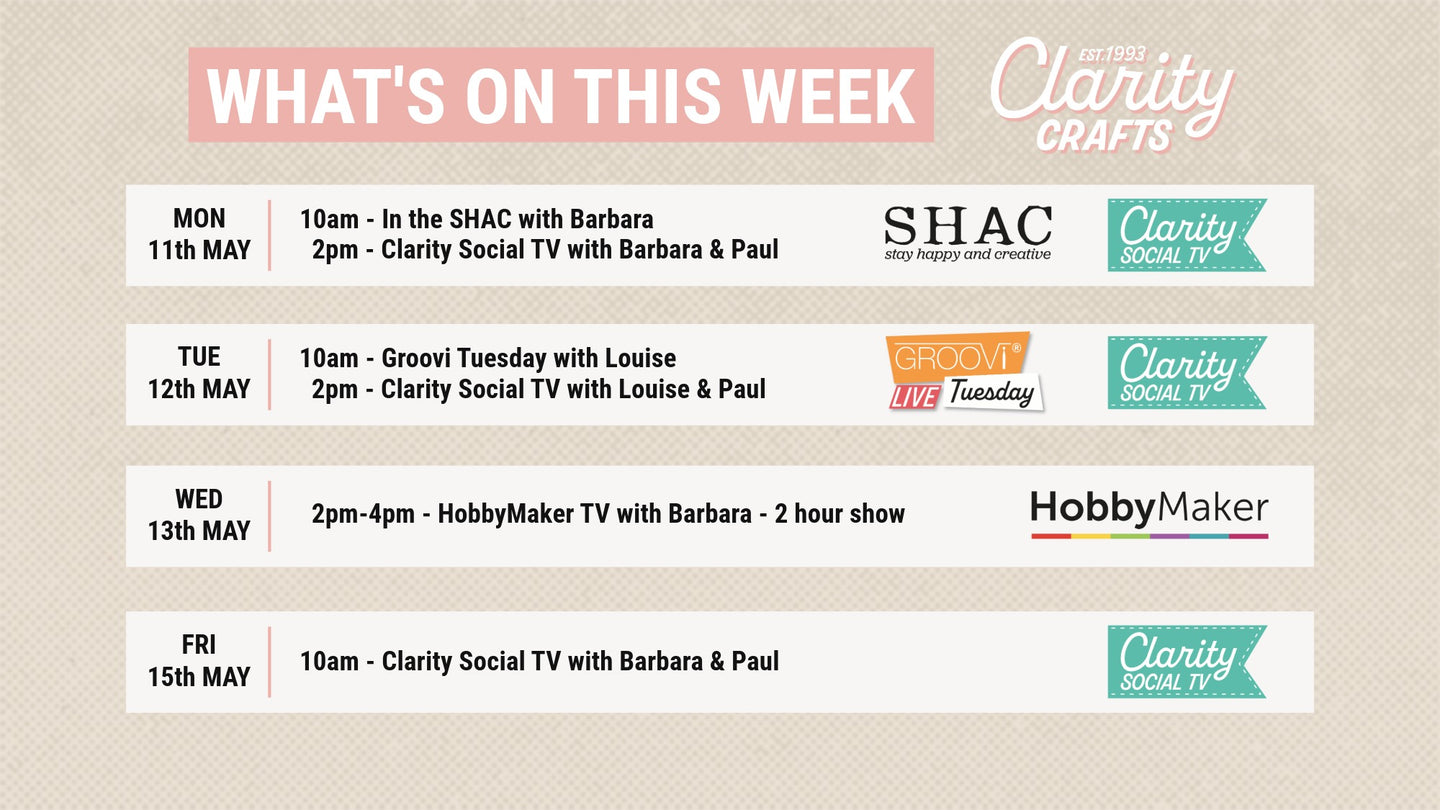 WHAT'S ON THIS WEEK

EST.1993 Clarity CRAFTS

MON 11th MAY

10am - In the SHAC with Barbara
2pm - Clarity Social TV with Barbara & Paul

SHAC stay happy and creative

Clarity SOCIAL TV

TUE 12th MAY

10am - Groovi Tuesday with Louise
2pm - Clarity Social TV with Louise & Paul

GROOVI® LIVE Tuesday

Clarity SOCIAL TV

WED 13th MAY

2pm-4pm - HobbyMaker TV with Barbara - 2 hour show

HobbyMaker

FRI 15th MAY

10am - Clarity Social TV with Barbara & Paul

Clarity SOCIAL TV